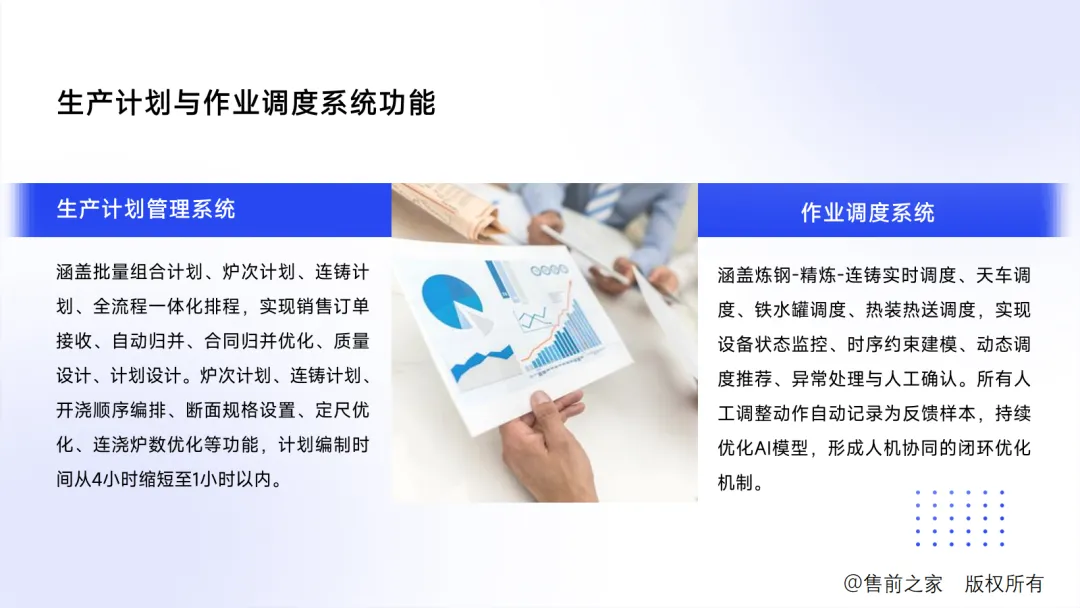 生产计划与作业调度系统功能

生产计划管理系统

涵盖批量组合计划、炉次计划、连铸计划、全流程一体化排程，实现销售订单接收、自动归并、合同归并优化、质量设计、计划设计。炉次计划、连铸计划、开浇顺序编排、断面规格设置、定尺优化、连浇炉数优化等功能，计划编制时间从4小时缩短至1小时以内。

作业调度系统

涵盖炼钢-精炼-连铸实时调度、天车调度、铁水罐调度、热装热送调度，实现设备状态监控、时序约束建模、动态调度推荐、异常处理与人工确认。所有人工调整动作自动记录为反馈样本，持续优化AI模型，形成人机协同的闭环优化机制。

@售前之家　版权所有